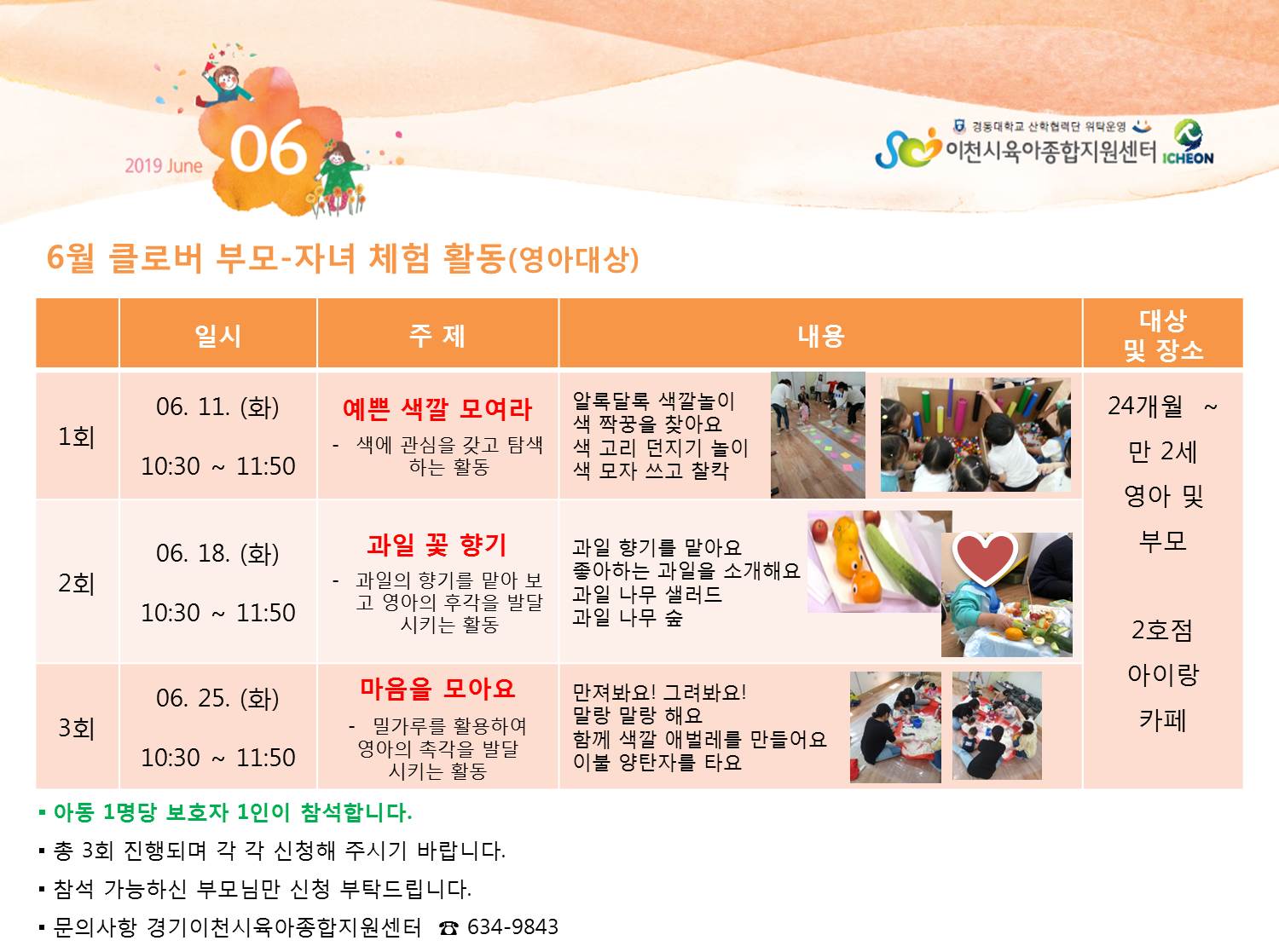 2019 June 06

경동대학교 산학협력단 위탁운영
이천시육아종합지원센터 ICHEON

6월 클로버 부모-자녀 체험 활동(영아대상)

| | 일시 | 주 제 | 내용 | 대상 및 장소 |
|---|---|---|---|---|
| 1회 | 06. 11. (화) 10:30 ~ 11:50 | 예쁜 색깔 모여라 - 색에 관심을 갖고 탐색하는 활동 | 알록달록 색깔놀이 색 짝꿍을 찾아요 색 고리 던지기 놀이 색 모자 쓰고 찰칵 | 24개월 ~ 만 2세 영아 및 부모 2호점 아이랑 카페 |
| 2회 | 06. 18. (화) 10:30 ~ 11:50 | 과일 꽃 향기 - 과일의 향기를 맡아 보고 영아의 후각을 발달 시키는 활동 | 과일 향기를 맡아요 좋아하는 과일을 소개해요 과일 나무 샐러드 과일 나무 숲 | |
| 3회 | 06. 25. (화) 10:30 ~ 11:50 | 마음을 모아요 - 밀가루를 활용하여 영아의 촉각을 발달 시키는 활동 | 만져봐요! 그려봐요! 말랑 말랑 해요 함께 색깔 애벌레를 만들어요 이불 양탄자를 타요 | |

▪ 아동 1명당 보호자 1인이 참석합니다.
▪ 총 3회 진행되며 각 각 신청해 주시기 바랍니다.
▪ 참석 가능하신 부모님만 신청 부탁드립니다.
▪ 문의사항 경기이천시육아종합지원센터 ☎ 634-9843